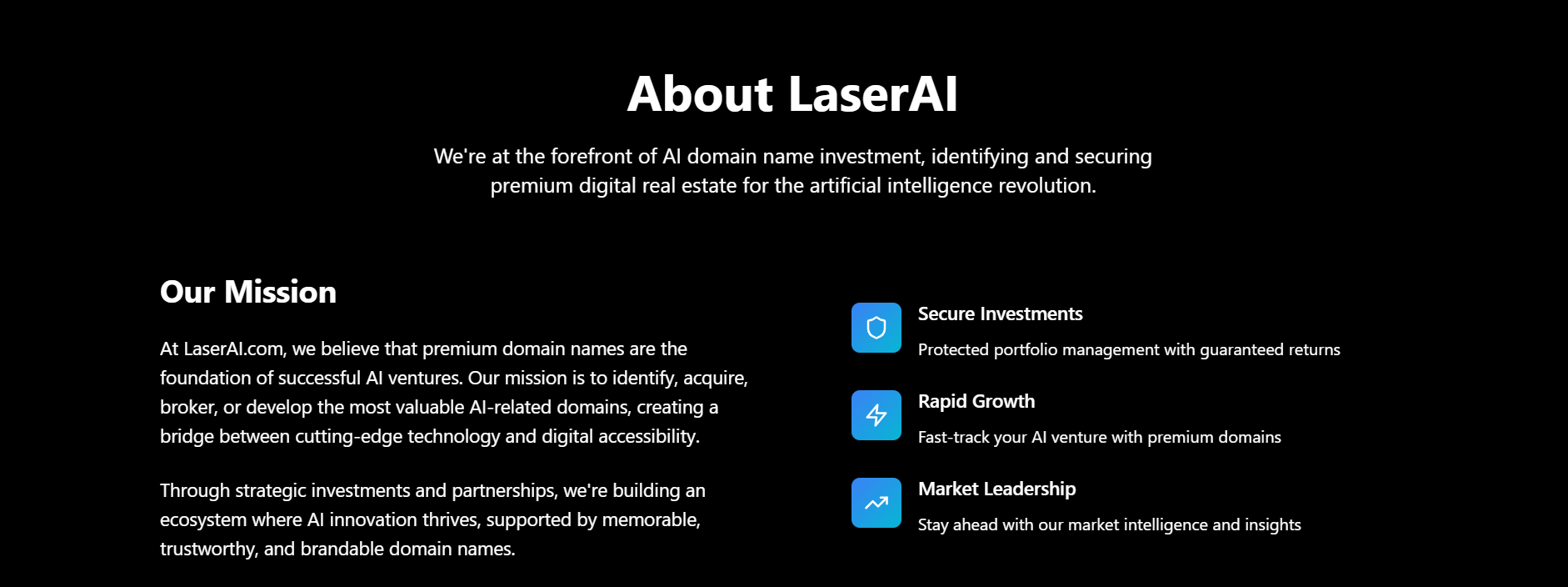 About LaserAI

We're at the forefront of AI domain name investment, identifying and securing premium digital real estate for the artificial intelligence revolution.

Our Mission

At LaserAI.com, we believe that premium domain names are the foundation of successful AI ventures. Our mission is to identify, acquire, broker, or develop the most valuable AI-related domains, creating a bridge between cutting-edge technology and digital accessibility.

Through strategic investments and partnerships, we're building an ecosystem where AI innovation thrives, supported by memorable, trustworthy, and brandable domain names.

Secure Investments

Protected portfolio management with guaranteed returns

Rapid Growth

Fast-track your AI venture with premium domains

Market Leadership

Stay ahead with our market intelligence and insights